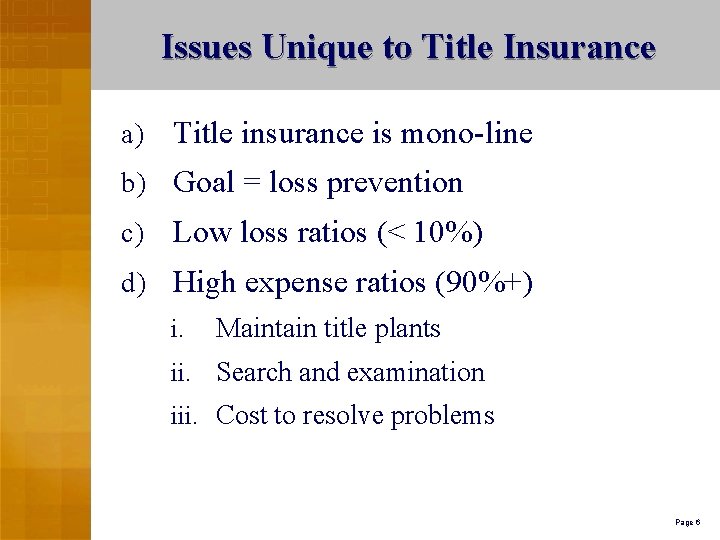 Issues Unique to Title Insurance

a) Title insurance is mono-line

b) Goal = loss prevention

c) Low loss ratios (< 10%)

d) High expense ratios (90%+)

i. Maintain title plants

ii. Search and examination

iii. Cost to resolve problems

Page 6